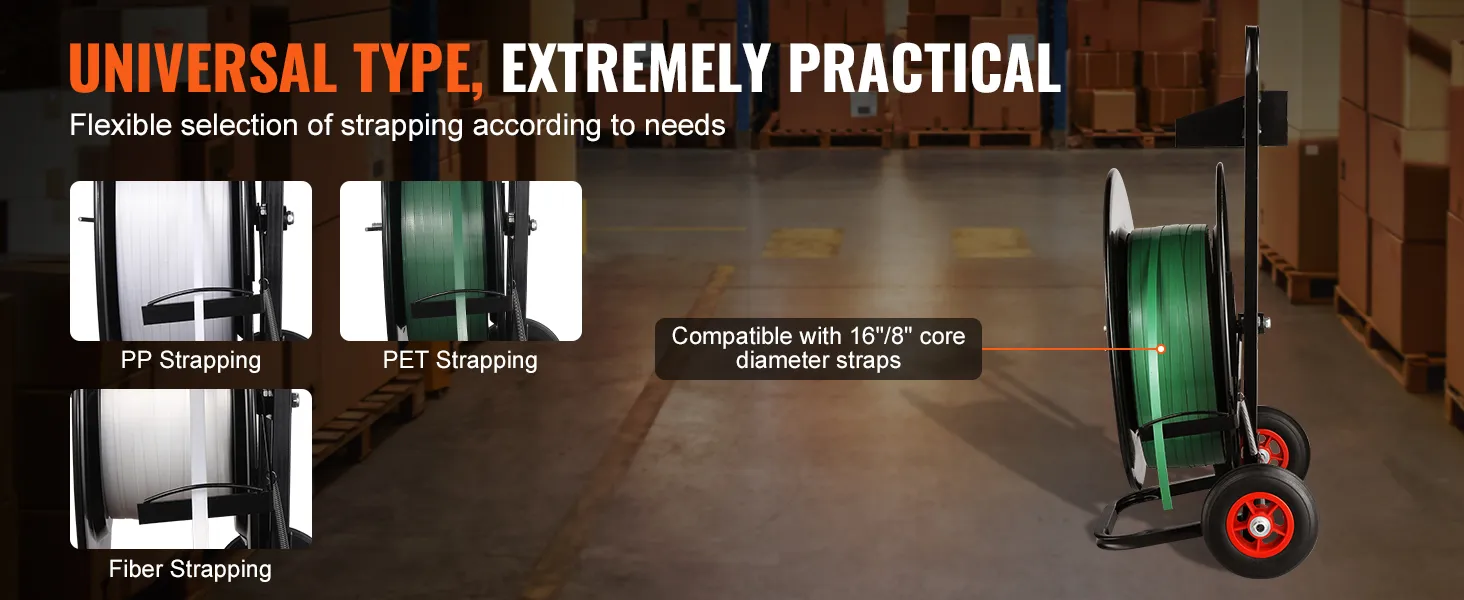 UNIVERSAL TYPE, EXTREMELY PRACTICAL

Flexible selection of strapping according to needs

PP Strapping

PET Strapping

Fiber Strapping

Compatible with 16"/8" core diameter straps